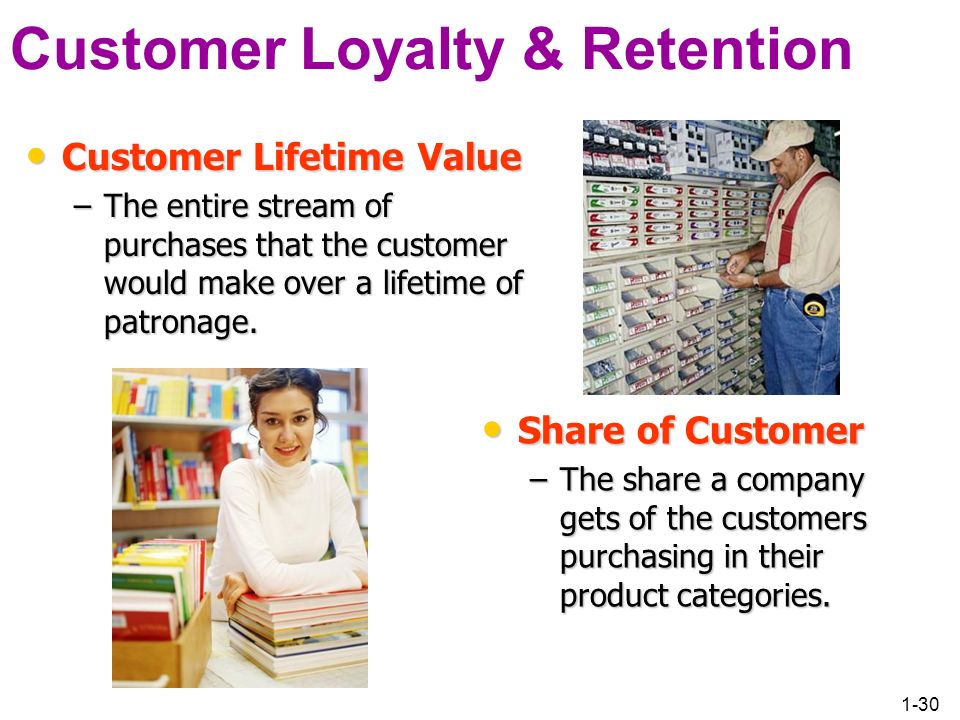 Customer Loyalty & Retention

• Customer Lifetime Value
– The entire stream of purchases that the customer would make over a lifetime of patronage.

• Share of Customer
– The share a company gets of the customers purchasing in their product categories.

1-30